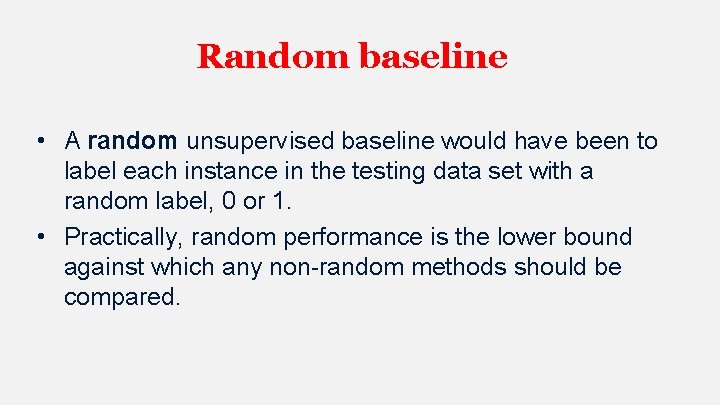 Random baseline

• A random unsupervised baseline would have been to label each instance in the testing data set with a random label, 0 or 1.
• Practically, random performance is the lower bound against which any non-random methods should be compared.